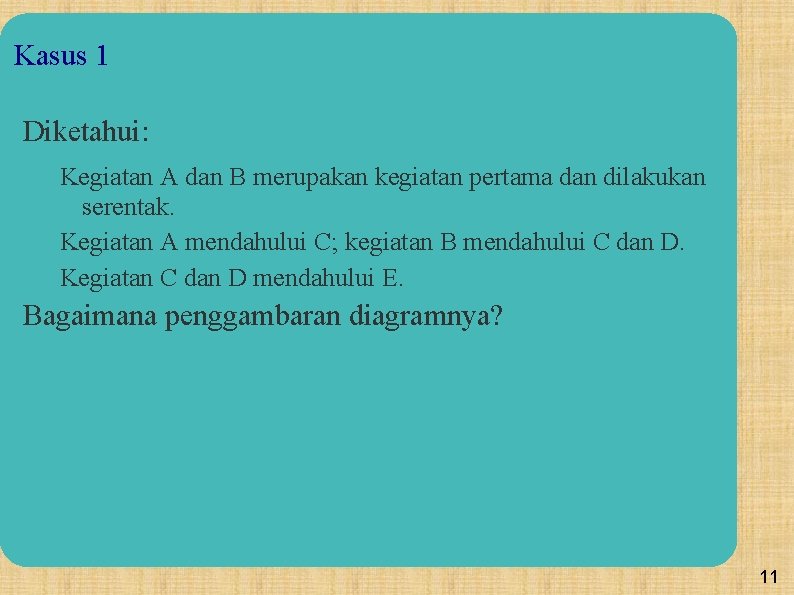 Kasus 1

Diketahui:

Kegiatan A dan B merupakan kegiatan pertama dan dilakukan serentak.

Kegiatan A mendahului C; kegiatan B mendahului C dan D.

Kegiatan C dan D mendahului E.

Bagaimana penggambaran diagramnya?

11